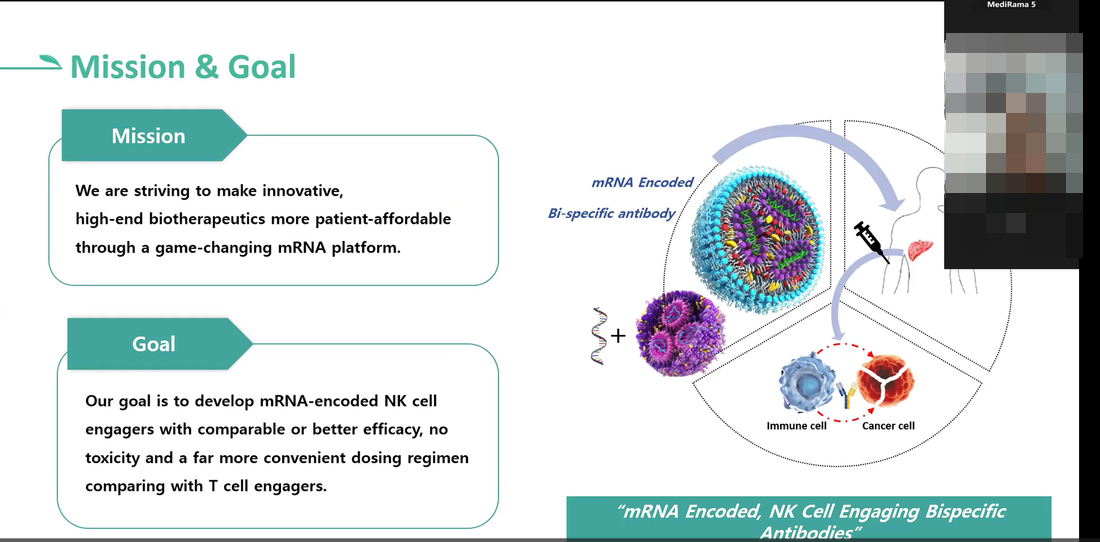 MediRama 5

Mission & Goal

Mission

We are striving to make innovative, high-end biotherapeutics more patient-affordable through a game-changing mRNA platform.

Goal

Our goal is to develop mRNA-encoded NK cell engagers with comparable or better efficacy, no toxicity and a far more convenient dosing regimen comparing with T cell engagers.

mRNA Encoded
Bi-specific antibody

+

Immune cell
Cancer cell

"mRNA Encoded, NK Cell Engaging Bispecific Antibodies"